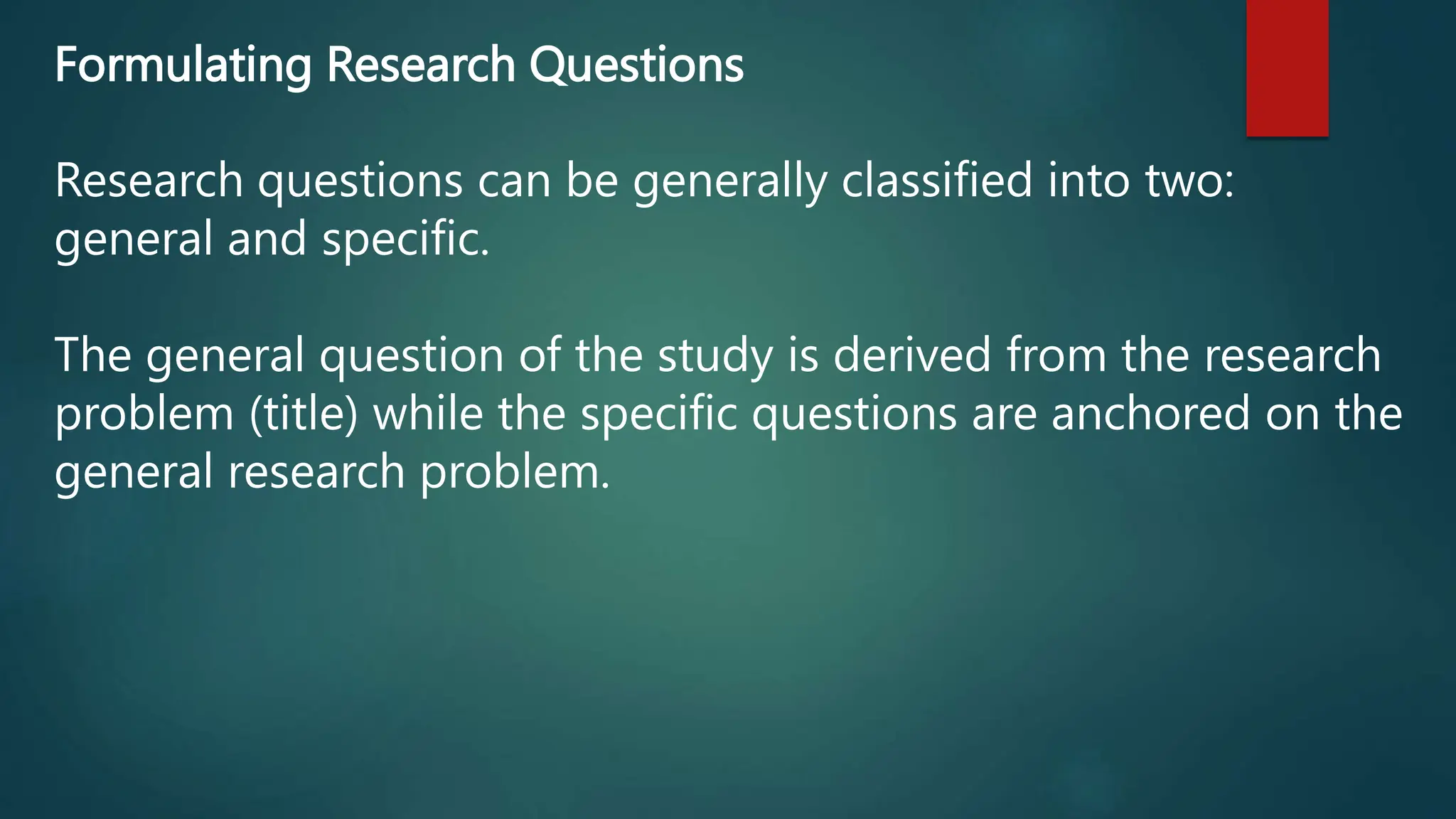 Formulating Research Questions

Research questions can be generally classified into two: general and specific.

The general question of the study is derived from the research problem (title) while the specific questions are anchored on the general research problem.